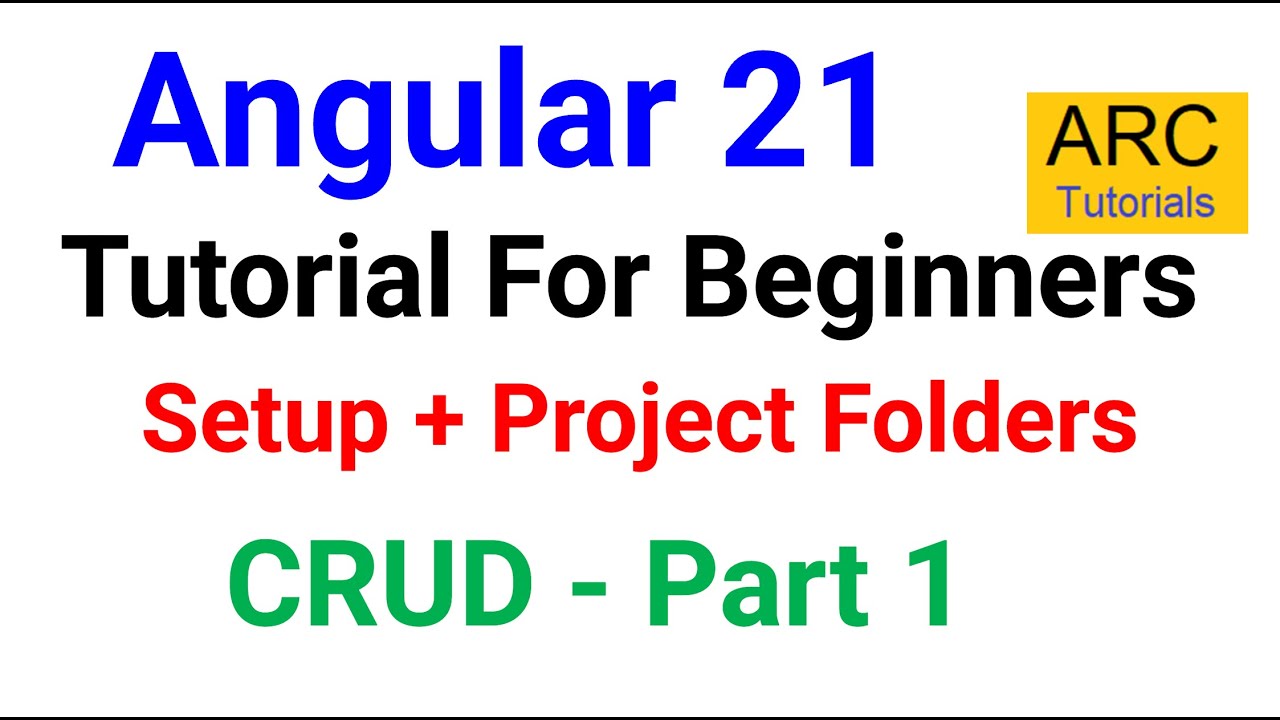 Angular 21

ARC
Tutorials

Tutorial For Beginners

Setup + Project Folders

CRUD - Part 1